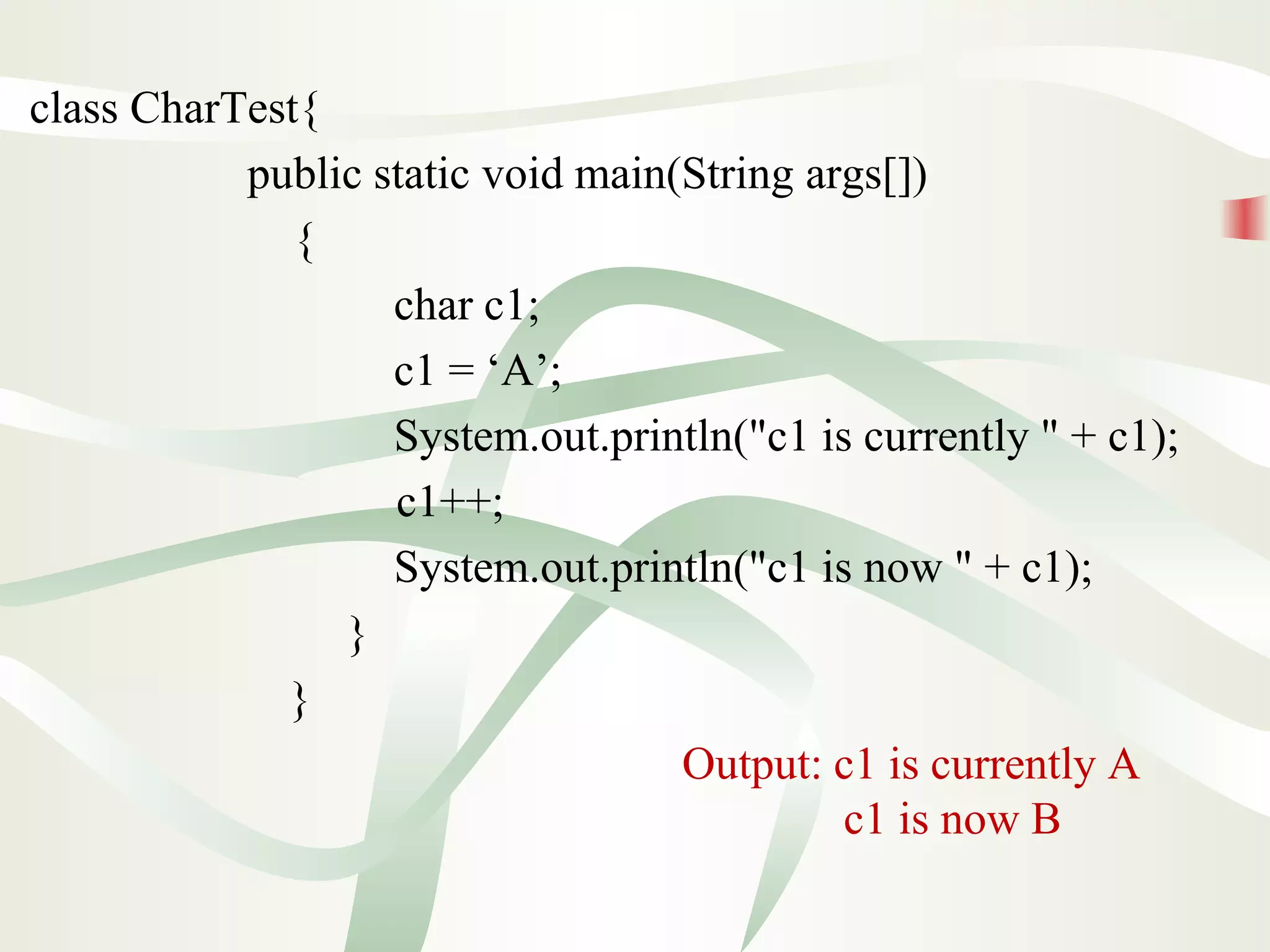 class CharTest{
public static void main(String args[])
{
char c1;
c1 = ‘A’;
System.out.println("c1 is currently " + c1);
c1++;
System.out.println("c1 is now " + c1);
}
}

Output: c1 is currently A
c1 is now B